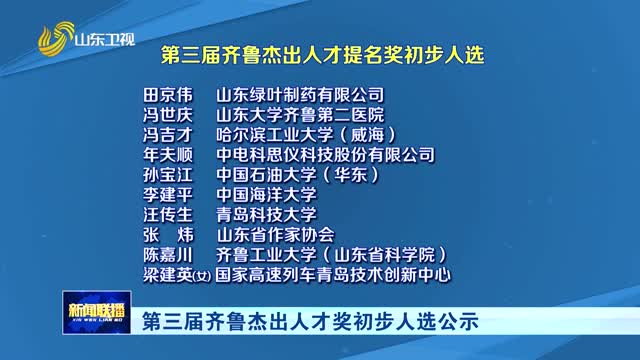 山东卫视

第三届齐鲁杰出人才提名奖初步人选

田京伟 山东绿叶制药有限公司
冯世庆 山东大学齐鲁第二医院
冯吉才 哈尔滨工业大学（威海）
年夫顺 中电科思仪科技股份有限公司
孙宝江 中国石油大学（华东）
李建平 中国海洋大学
汪传生 青岛科技大学
张 炜 山东省作家协会
陈嘉川 齐鲁工业大学（山东省科学院）
梁建英(女) 国家高速列车青岛技术创新中心

新闻联播
XIN WEN LIAN BO

第三届齐鲁杰出人才奖初步人选公示